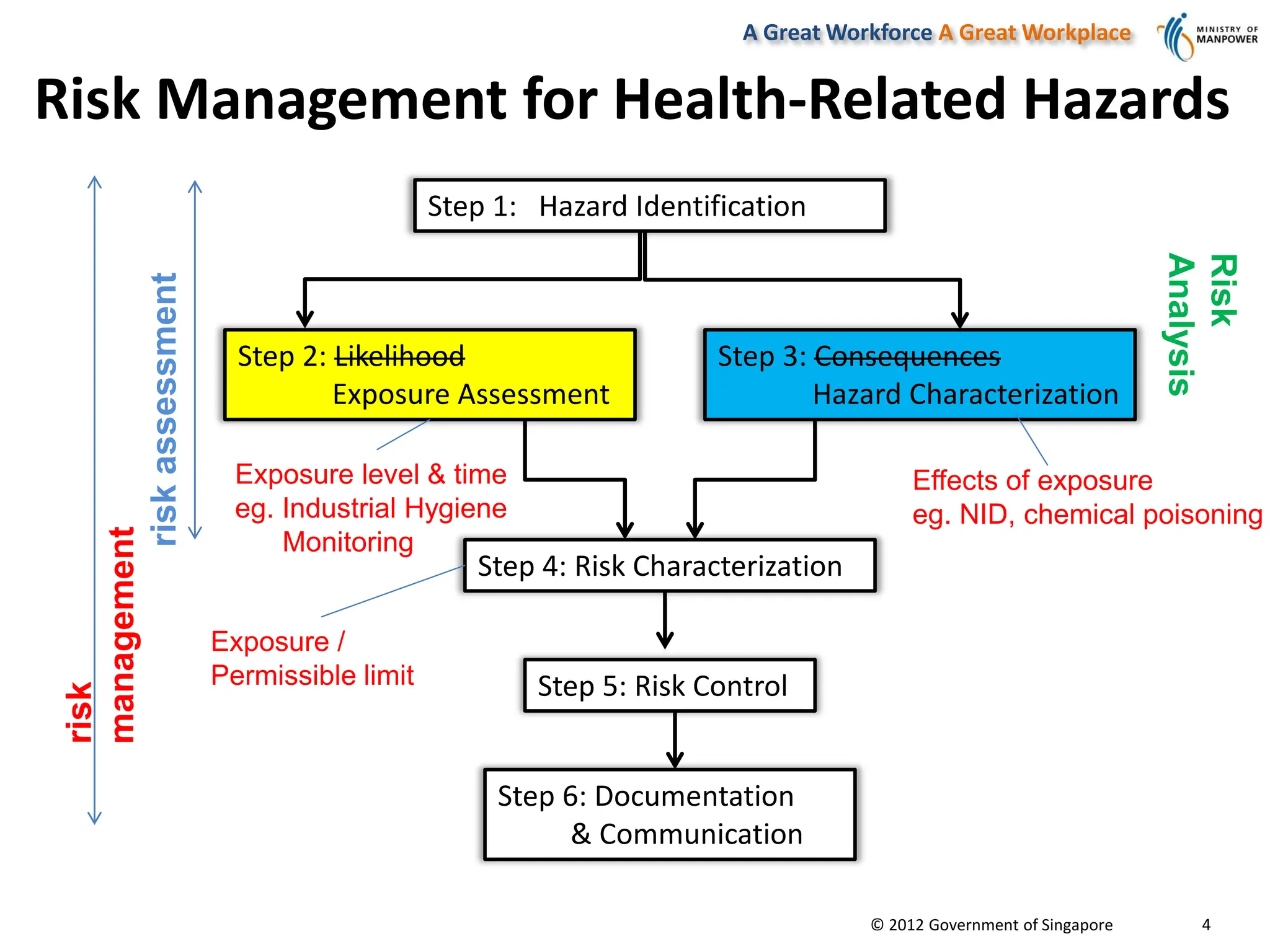 A Great Workforce A Great Workplace

MINISTRY OF MANPOWER

Risk Management for Health-Related Hazards

risk management

risk assessment

Step 1: Hazard Identification

Risk Analysis

Step 2: ~~Likelihood~~ Exposure Assessment

Step 3: ~~Consequences~~ Hazard Characterization

Exposure level & time eg. Industrial Hygiene Monitoring

Effects of exposure eg. NID, chemical poisoning

Step 4: Risk Characterization

Exposure / Permissible limit

Step 5: Risk Control

Step 6: Documentation & Communication

© 2012 Government of Singapore

4